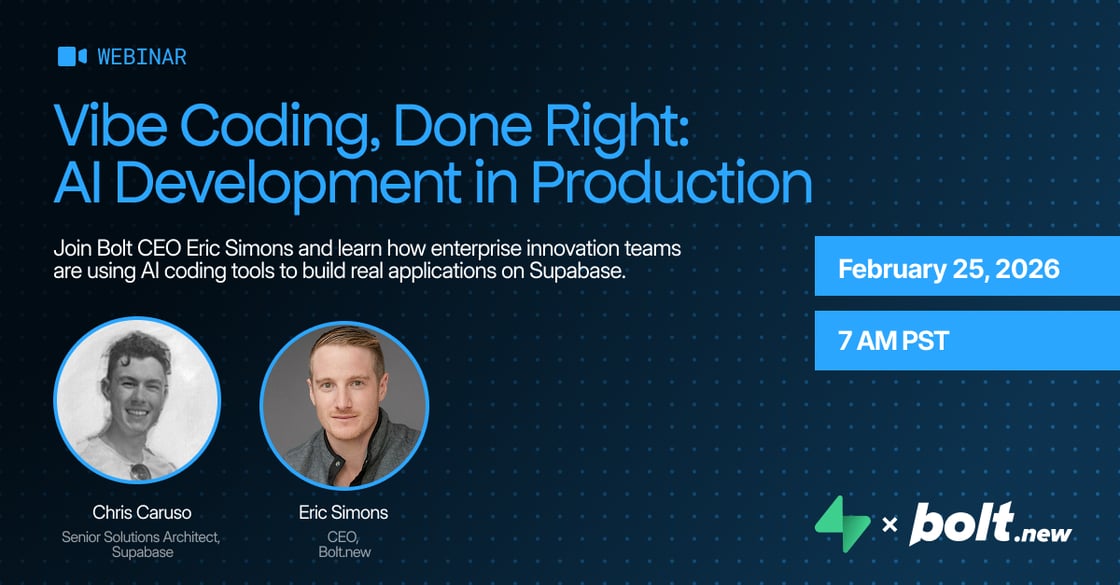 WEBINAR

Vibe Coding, Done Right: AI Development in Production

Join Bolt CEO Eric Simons and learn how enterprise innovation teams are using AI coding tools to build real applications on Supabase.

February 25, 2026

7 AM PST

Chris Caruso
Senior Solutions Architect, Supabase

Eric Simons
CEO, Bolt.new

× bolt.new